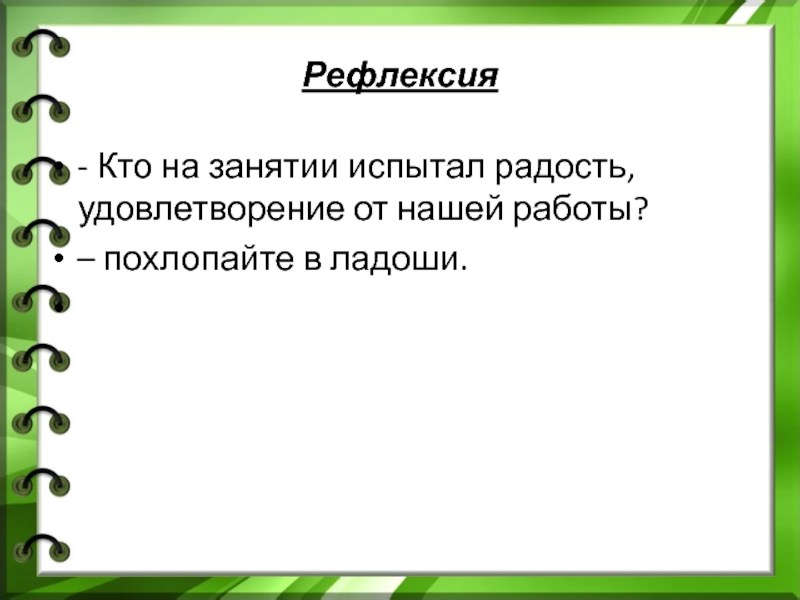 Рефлексия

• - Кто на занятии испытал радость, удовлетворение от нашей работы?
• – похлопайте в ладоши.
•